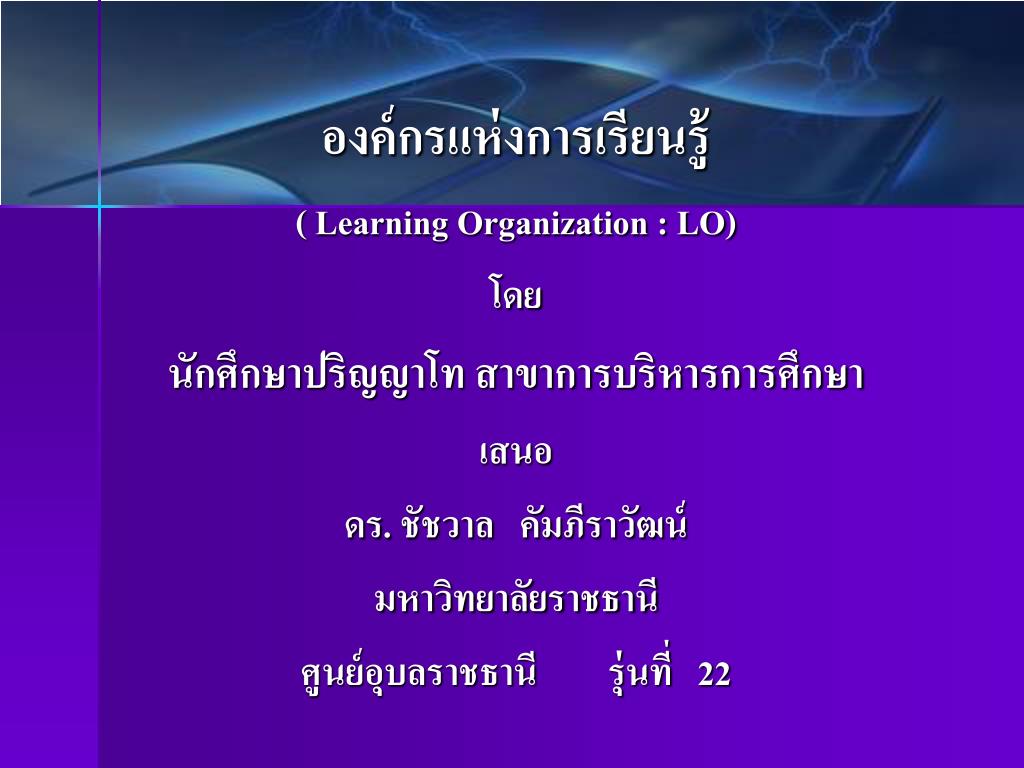 องค์กรแห่งการเรียนรู้

( Learning Organization : LO)

โดย

นักศึกษาปริญญาโท สาขาการบริหารการศึกษา

เสนอ

ดร. ชัชวาล คัมภีราวัฒน์

มหาวิทยาลัยราชธานี

ศูนย์อุบลราชธานี รุ่นที่ 22